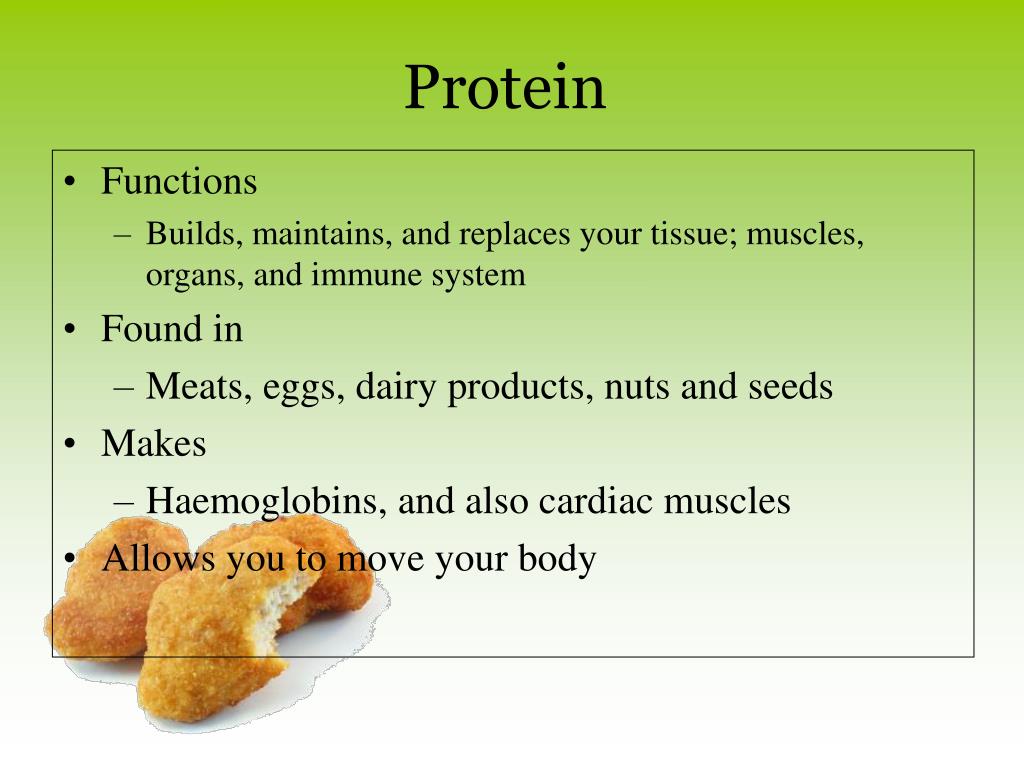 Protein

• Functions
– Builds, maintains, and replaces your tissue; muscles, organs, and immune system
• Found in
– Meats, eggs, dairy products, nuts and seeds
• Makes
– Haemoglobins, and also cardiac muscles
• Allows you to move your body